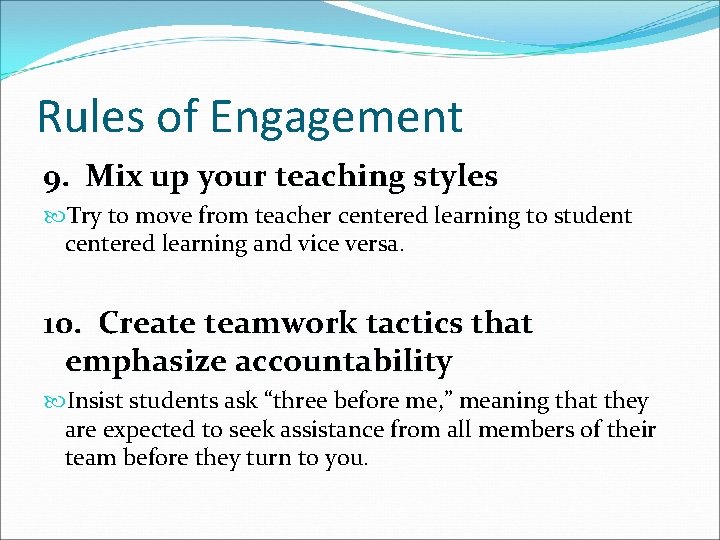 Rules of Engagement

9. Mix up your teaching styles

Try to move from teacher centered learning to student centered learning and vice versa.

10. Create teamwork tactics that emphasize accountability

Insist students ask “three before me,” meaning that they are expected to seek assistance from all members of their team before they turn to you.